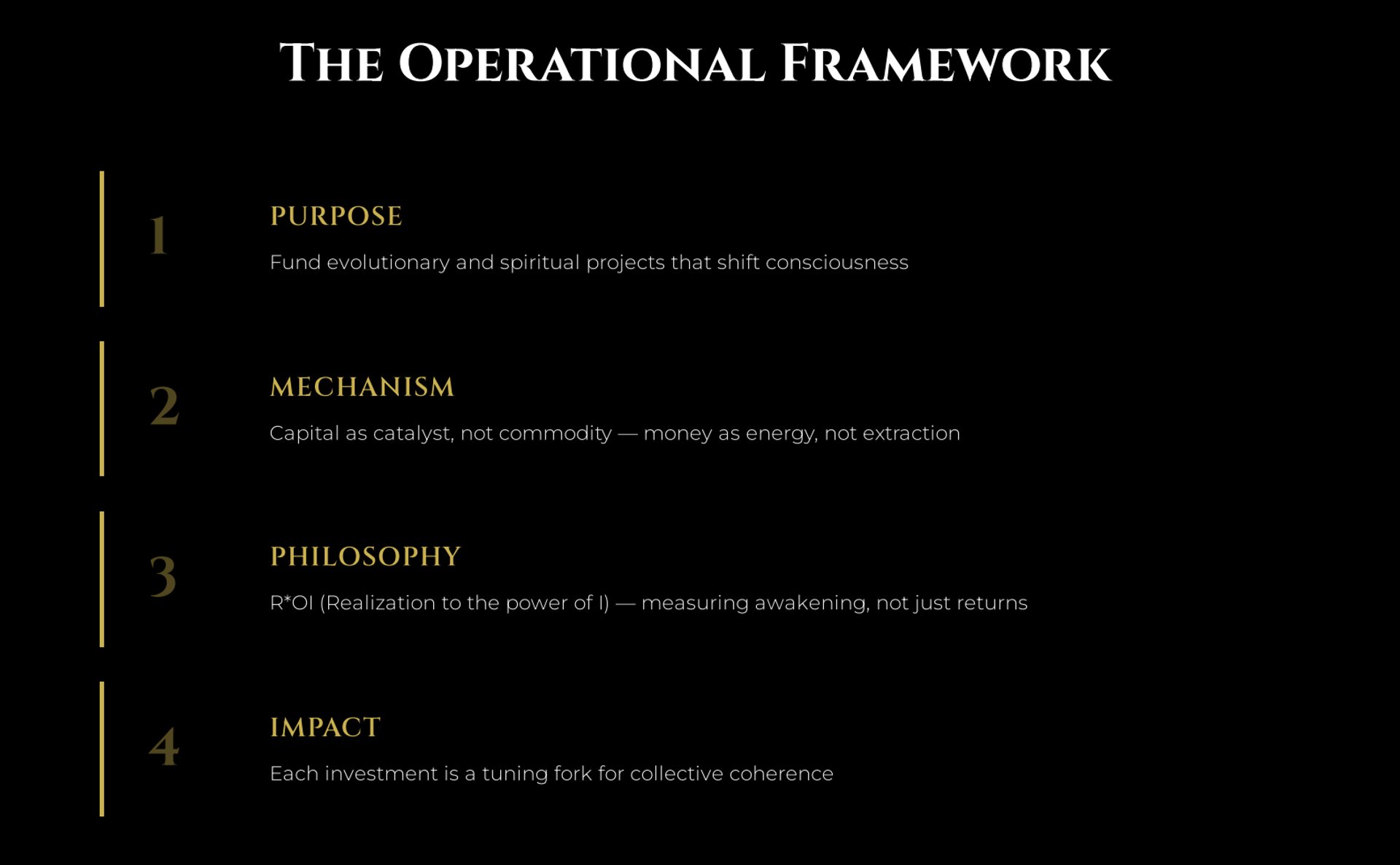 THE OPERATIONAL FRAMEWORK

1

PURPOSE

Fund evolutionary and spiritual projects that shift consciousness

2

MECHANISM

Capital as catalyst, not commodity — money as energy, not extraction

3

PHILOSOPHY

R*OI (Realization to the power of I) — measuring awakening, not just returns

4

IMPACT

Each investment is a tuning fork for collective coherence